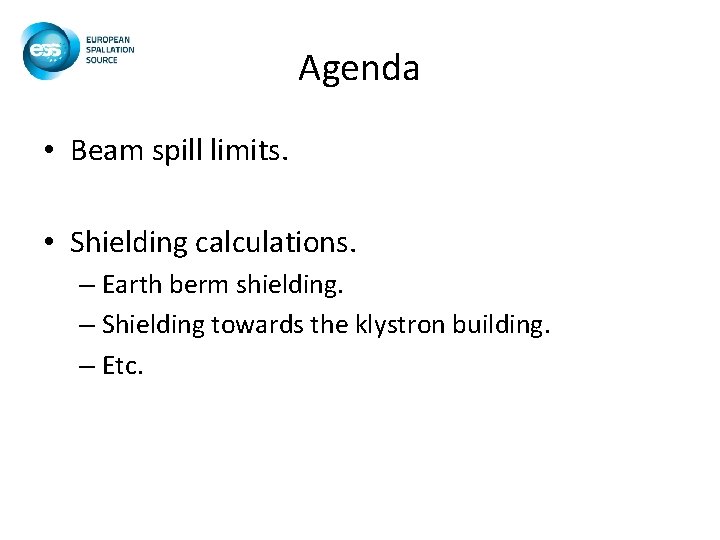 ess EUROPEAN SPALLATION SOURCE

Agenda

• Beam spill limits.

• Shielding calculations.
– Earth berm shielding.
– Shielding towards the klystron building.
– Etc.